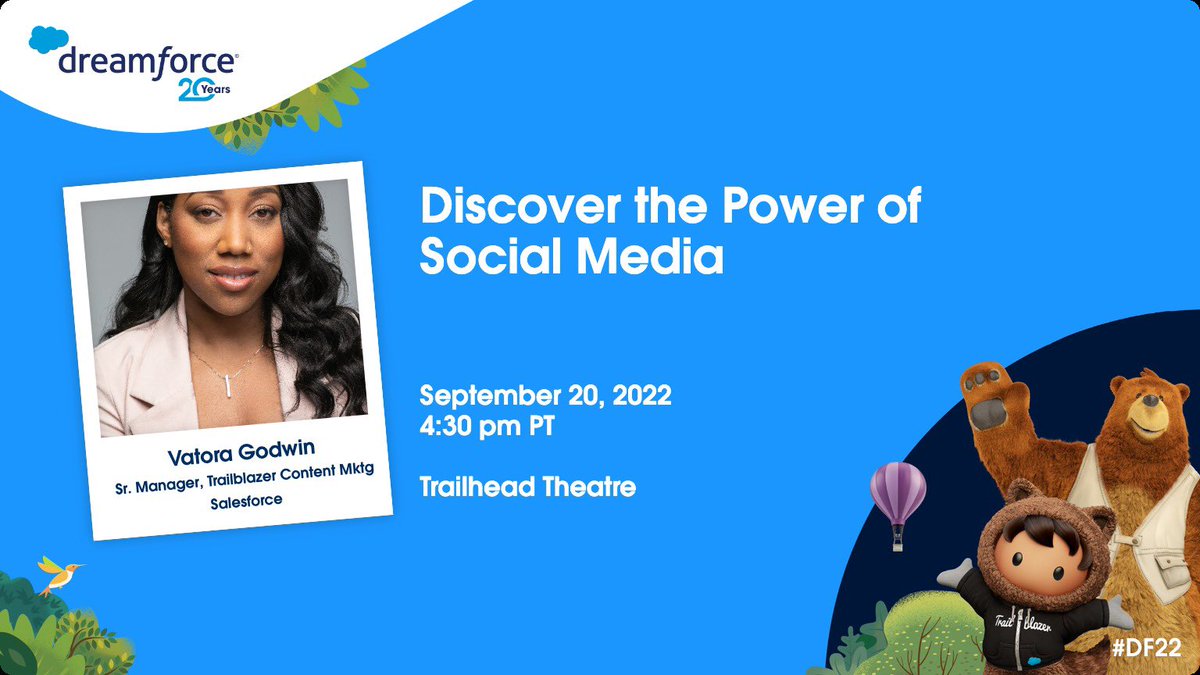 dreamforce
20 Years

Vatora Godwin
Sr. Manager, Trailblazer Content Mktg
Salesforce

Discover the Power of Social Media

September 20, 2022
4:30 pm PT

Trailhead Theatre

Trail blazer

#DF22